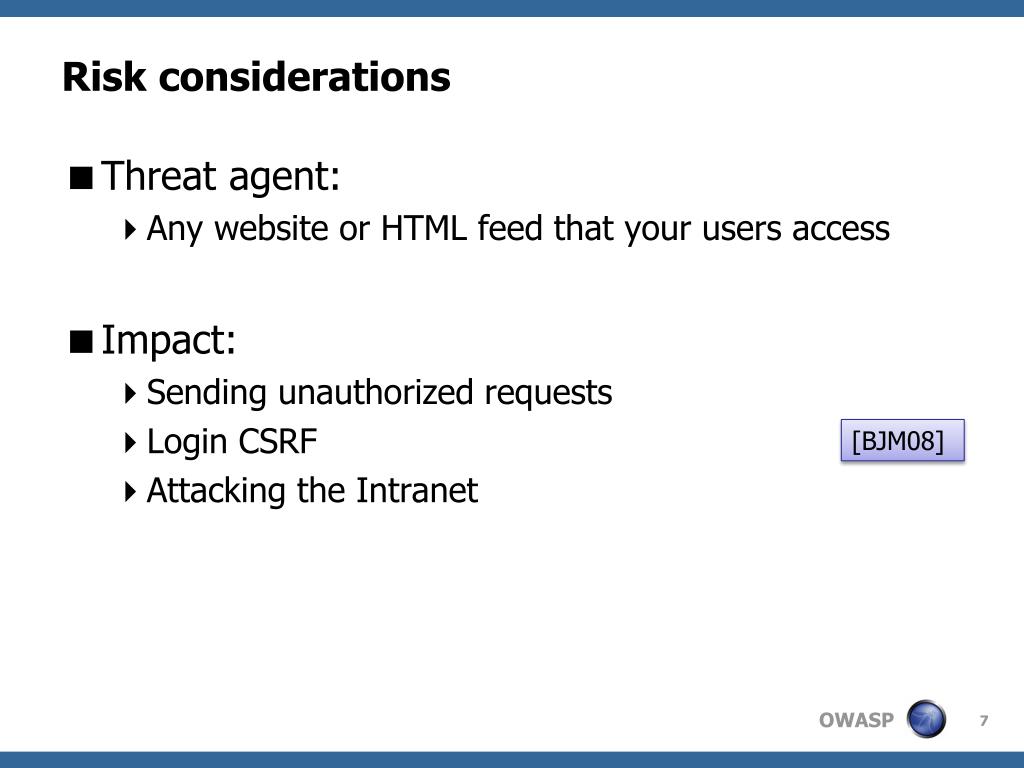 Risk considerations

Threat agent:

Any website or HTML feed that your users access

Impact:

Sending unauthorized requests

Login CSRF

[BJM08]

Attacking the Intranet

OWASP

7